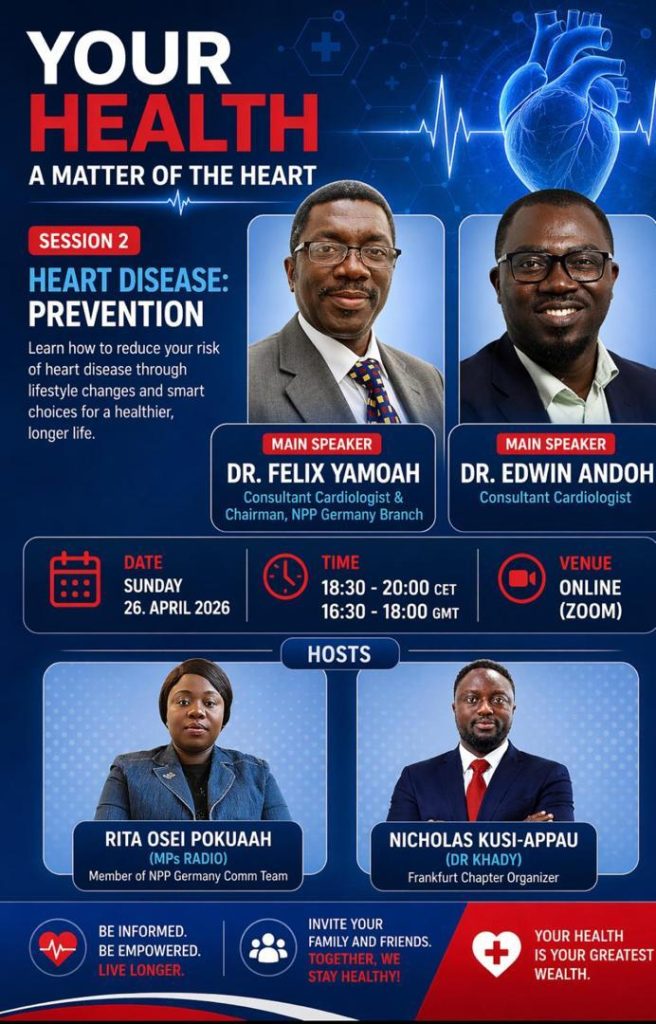 YOUR
HEALTH
A MATTER OF THE HEART

SESSION 2

HEART DISEASE:
PREVENTION

Learn how to reduce your risk of heart disease through lifestyle changes and smart choices for a healthier, longer life.

MAIN SPEAKER
DR. FELIX YAMOAH
Consultant Cardiologist & Chairman, NPP Germany Branch

MAIN SPEAKER
DR. EDWIN ANDOH
Consultant Cardiologist

DATE
SUNDAY
26. APRIL 2026

TIME
18:30 - 20:00 CET
16:30 - 18:00 GMT

VENUE
ONLINE
(ZOOM)

HOSTS

RITA OSEI POKUAAH
(MPs RADIO)
Member of NPP Germany Comm Team

NICHOLAS KUSI-APPAU
(DR KHADY)
Frankfurt Chapter Organizer

BE INFORMED.
BE EMPOWERED.
LIVE LONGER.

INVITE YOUR FAMILY AND FRIENDS.
TOGETHER, WE STAY HEALTHY!

YOUR HEALTH IS YOUR GREATEST WEALTH.